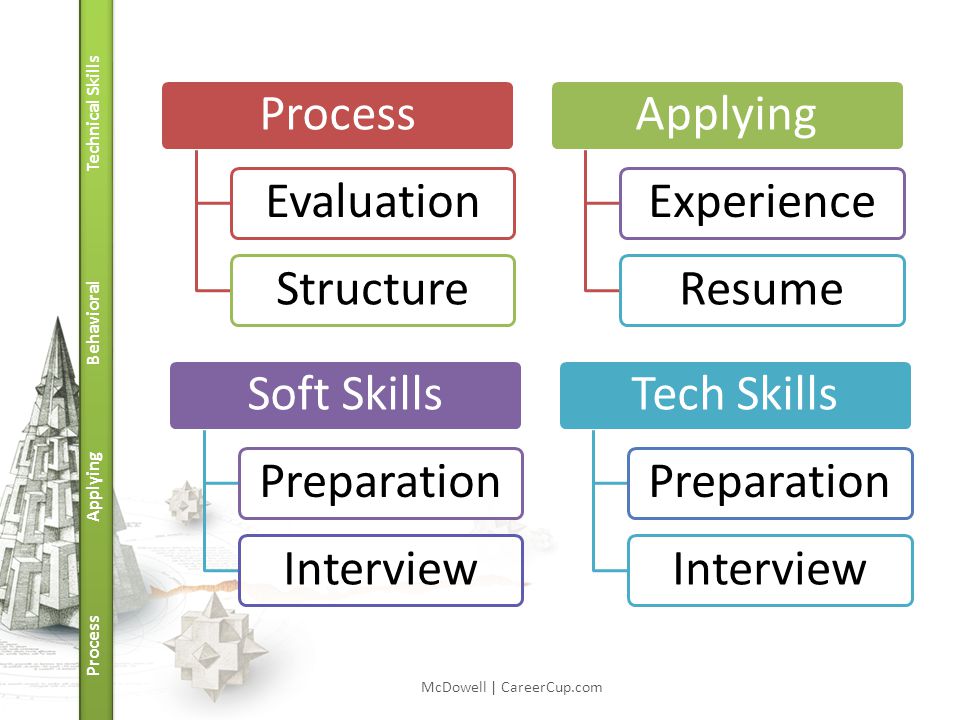 Technical Skills
Behavioral
Applying
Process

Process
Evaluation
Structure

Applying
Experience
Resume

Soft Skills
Preparation
Interview

Tech Skills
Preparation
Interview

McDowell | CareerCup.com